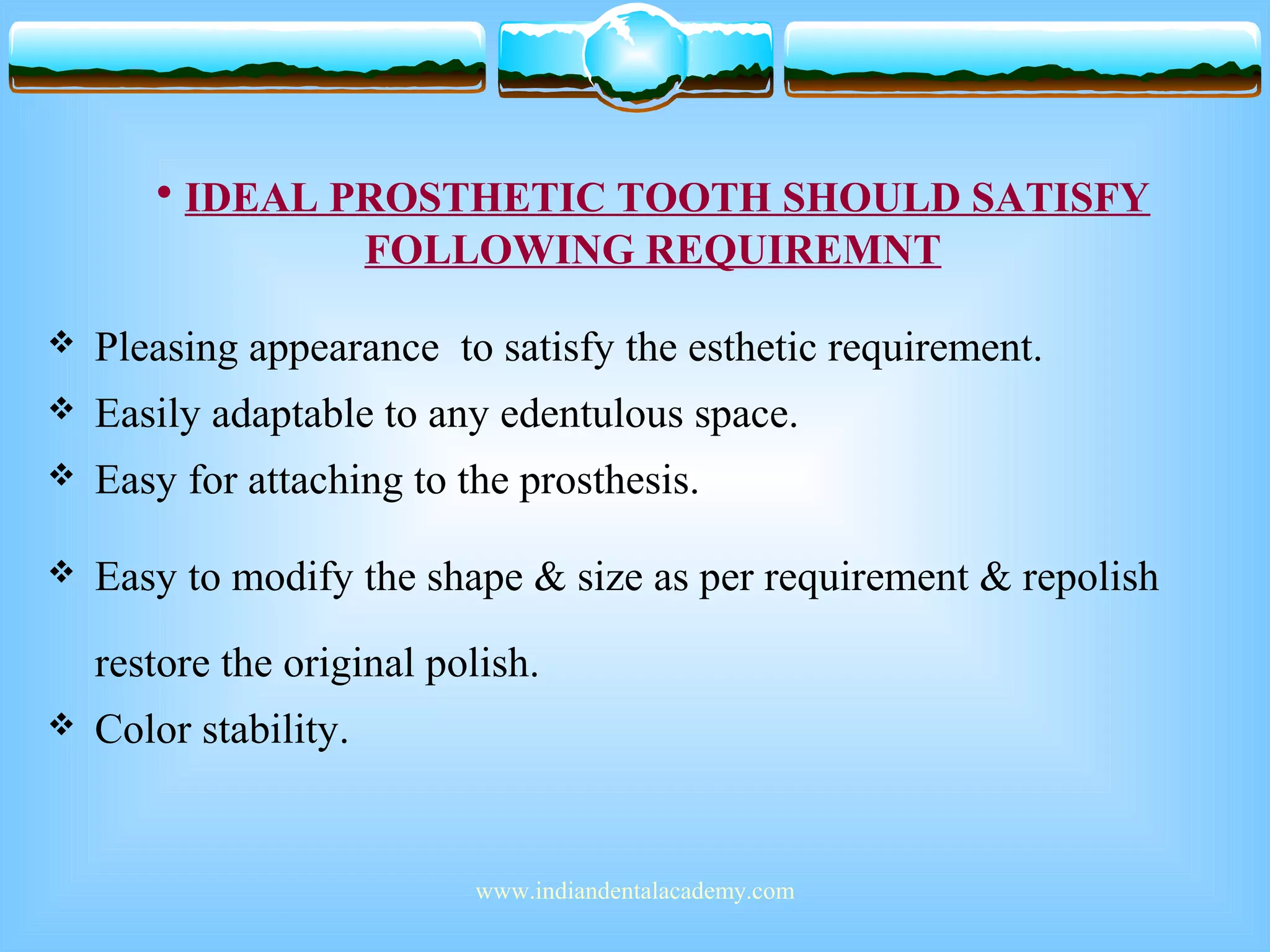 • IDEAL PROSTHETIC TOOTH SHOULD SATISFY FOLLOWING REQUIREMNT

❖ Pleasing appearance to satisfy the esthetic requirement.

❖ Easily adaptable to any edentulous space.

❖ Easy for attaching to the prosthesis.

❖ Easy to modify the shape & size as per requirement & repolish restore the original polish.

❖ Color stability.

www.indiandentalacademy.com